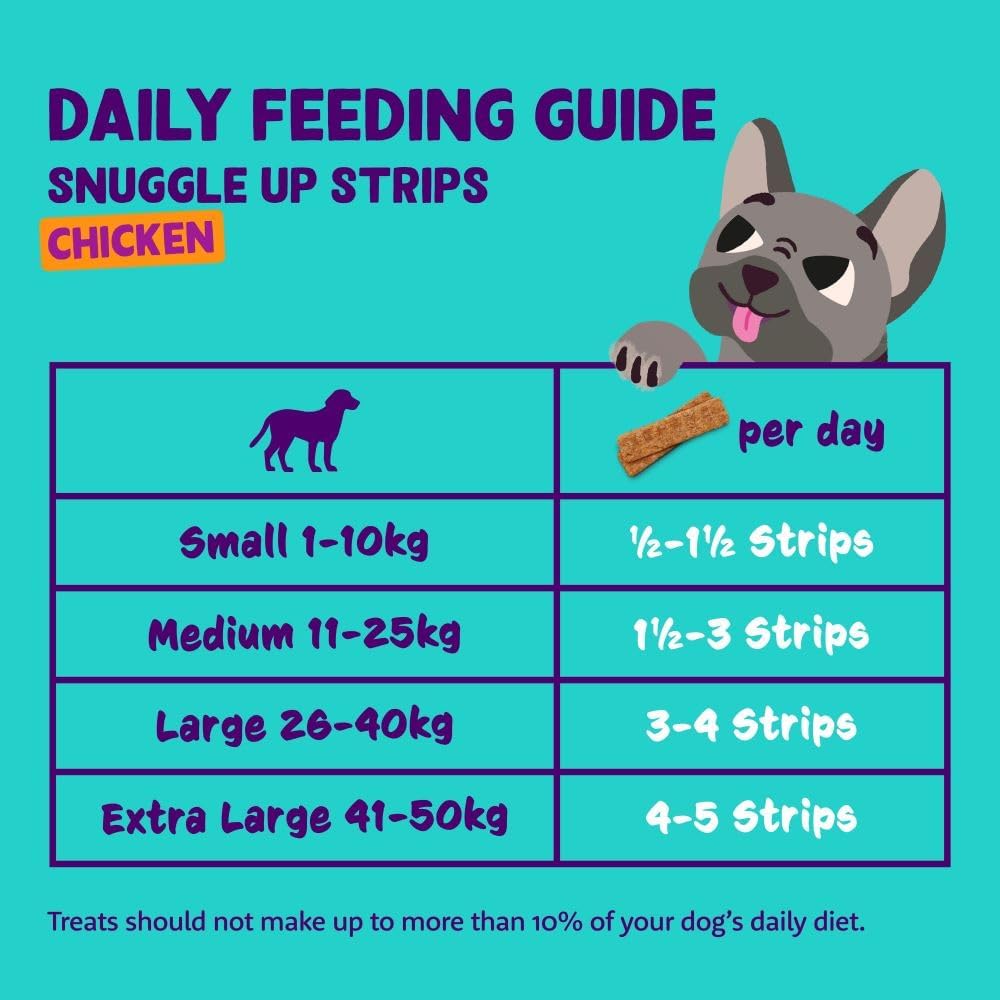 DAILY FEEDING GUIDE
SNUGGLE UP STRIPS
CHICKEN

| | per day |
|---|---|
| Small 1-10kg | ½-1½ Strips |
| Medium 11-25kg | 1½-3 Strips |
| Large 26-40kg | 3-4 Strips |
| Extra Large 41-50kg | 4-5 Strips |

Treats should not make up to more than 10% of your dog's daily diet.